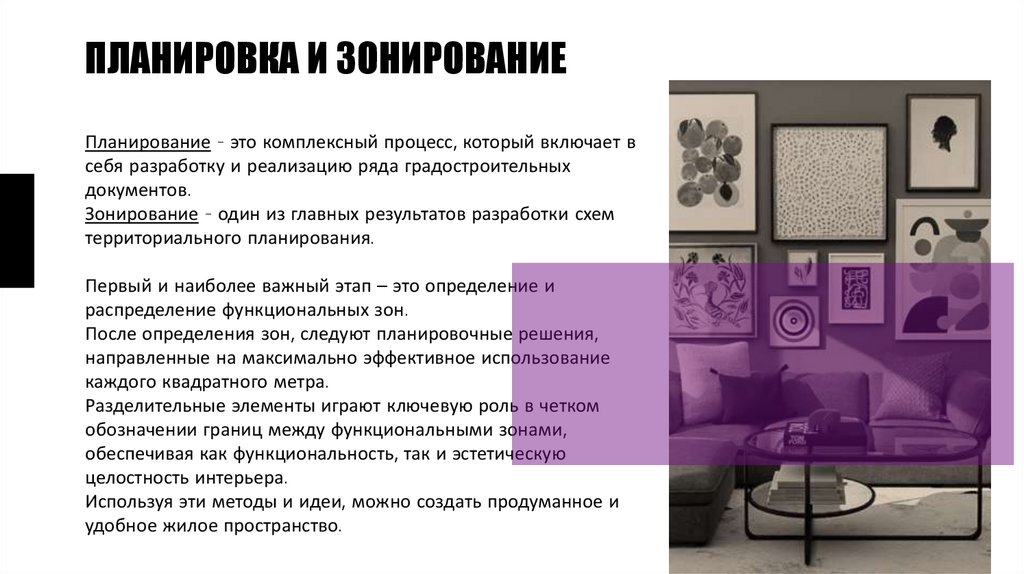 ПЛАНИРОВКА И ЗОНИРОВАНИЕ

Планирование - это комплексный процесс, который включает в себя разработку и реализацию ряда градостроительных документов.
Зонирование - один из главных результатов разработки схем территориального планирования.

Первый и наиболее важный этап – это определение и распределение функциональных зон.
После определения зон, следуют планировочные решения, направленные на максимально эффективное использование каждого квадратного метра.
Разделительные элементы играют ключевую роль в четком обозначении границ между функциональными зонами, обеспечивая как функциональность, так и эстетическую целостность интерьера.
Используя эти методы и идеи, можно создать продуманное и удобное жилое пространство.